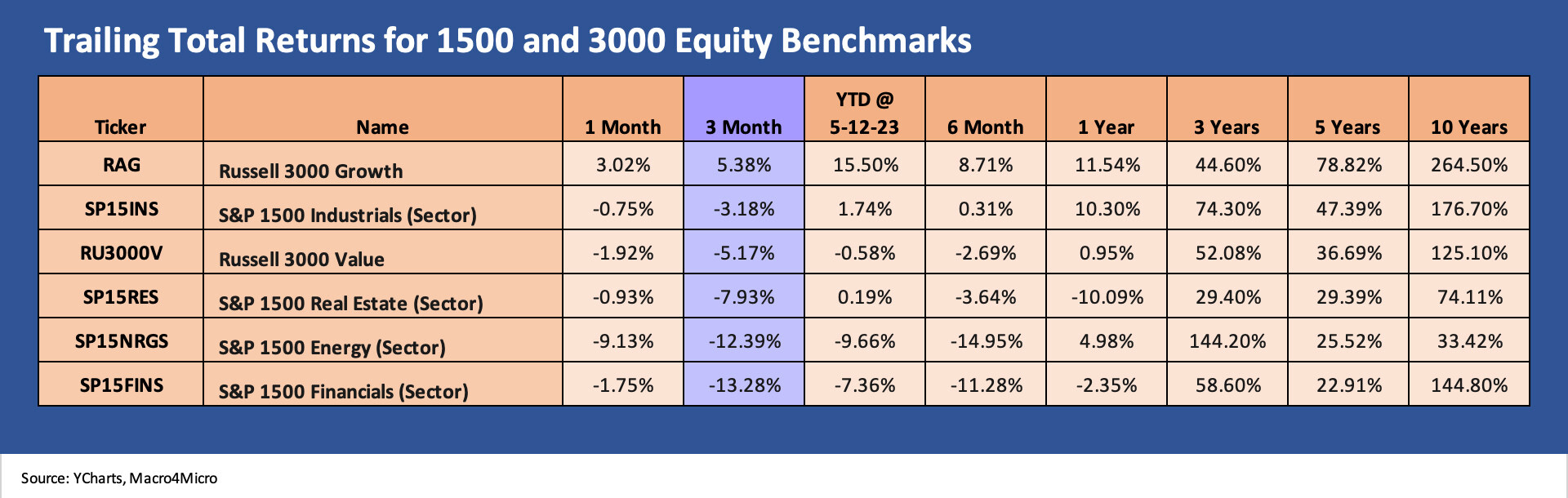 Trailing Total Returns for 1500 and 3000 Equity Benchmarks

| Ticker | Name | 1 Month | 3 Month | YTD @ 5-12-23 | 6 Month | 1 Year | 3 Years | 5 Years | 10 Years |
|---|---|---|---|---|---|---|---|---|---|
| RAG | Russell 3000 Growth | 3.02% | 5.38% | 15.50% | 8.71% | 11.54% | 44.60% | 78.82% | 264.50% |
| SP15INS | S&P 1500 Industrials (Sector) | -0.75% | -3.18% | 1.74% | 0.31% | 10.30% | 74.30% | 47.39% | 176.70% |
| RU3000V | Russell 3000 Value | -1.92% | -5.17% | -0.58% | -2.69% | 0.95% | 52.08% | 36.69% | 125.10% |
| SP15RES | S&P 1500 Real Estate (Sector) | -0.93% | -7.93% | 0.19% | -3.64% | -10.09% | 29.40% | 29.39% | 74.11% |
| SP15NRGS | S&P 1500 Energy (Sector) | -9.13% | -12.39% | -9.66% | -14.95% | 4.98% | 144.20% | 25.52% | 33.42% |
| SP15FINS | S&P 1500 Financials (Sector) | -1.75% | -13.28% | -7.36% | -11.28% | -2.35% | 58.60% | 22.91% | 144.80% |

Source: YCharts, Macro4Micro